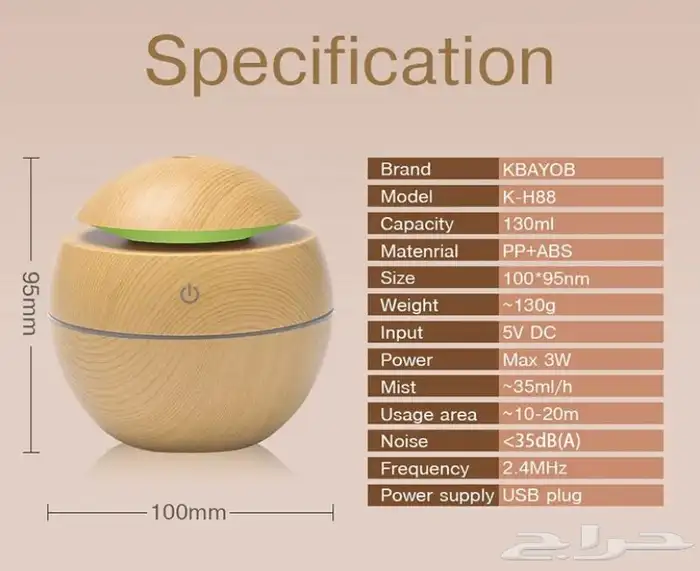 Specification

95mm

100mm

| Brand | KBAYOB |
|---|---|
| Model | K-H88 |
| Capacity | 130ml |
| Matenrial | PP+ABS |
| Size | 100*95nm |
| Weight | ~130g |
| Input | 5V DC |
| Power | Max 3W |
| Mist | ~35ml/h |
| Usage area | ~10-20m |
| Noise | <35dB(A) |
| Frequency | 2.4MHz |
| Power supply | USB plug |

حراج